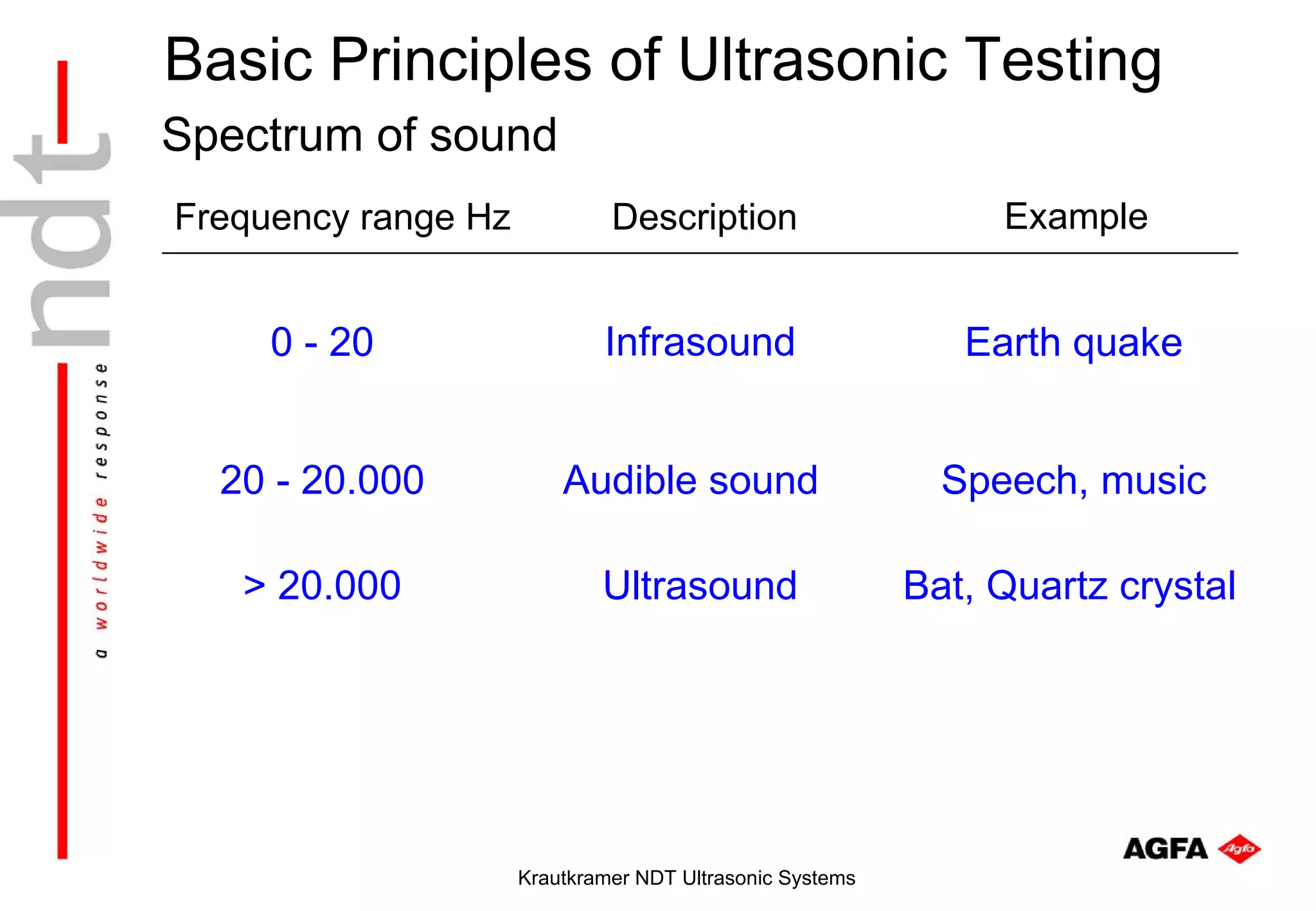 ndt

a worldwide response

Basic Principles of Ultrasonic Testing

Spectrum of sound

| Frequency range Hz | Description | Example |
|---|---|---|
| 0 - 20 | Infrasound | Earth quake |
| 20 - 20.000 | Audible sound | Speech, music |
| > 20.000 | Ultrasound | Bat, Quartz crystal |

AGFA Agfa

Krautkramer NDT Ultrasonic Systems